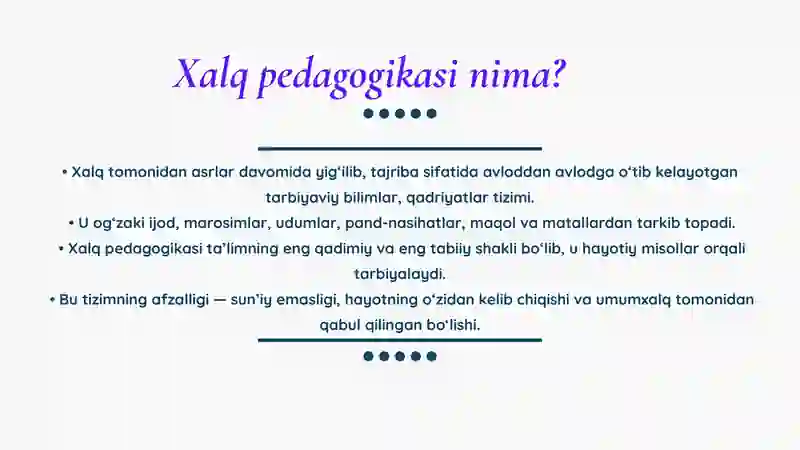 Xalq pedagogikasi nima?

• Xalq tomonidan asrlar davomida yig‘ilib, tajriba sifatida avloddan avlodga o‘tib kelayotgan tarbiyaviy bilimlar, qadriyatlar tizimi.
• U og‘zaki ijod, marosimlar, udumlar, pand-nasihatlar, maqol va matallardan tarkib topadi.
• Xalq pedagogikasi ta’limning eng qadimiy va eng tabiiy shakli bo‘lib, u hayotiy misollar orqali tarbiyalaydi.
• Bu tizimning afzalligi — sun’iy emasligi, hayotning o‘zidan kelib chiqishi va umumxalq tomonidan qabul qilingan bo‘lishi.